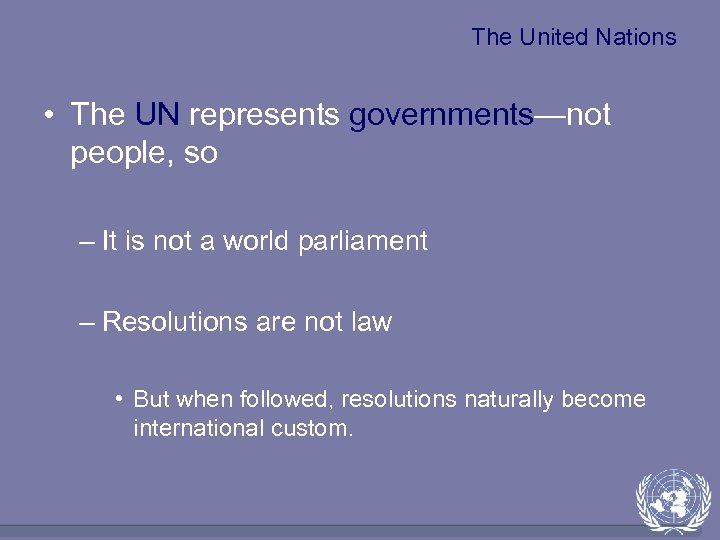 The United Nations

• The UN represents governments—not people, so

– It is not a world parliament

– Resolutions are not law

• But when followed, resolutions naturally become international custom.